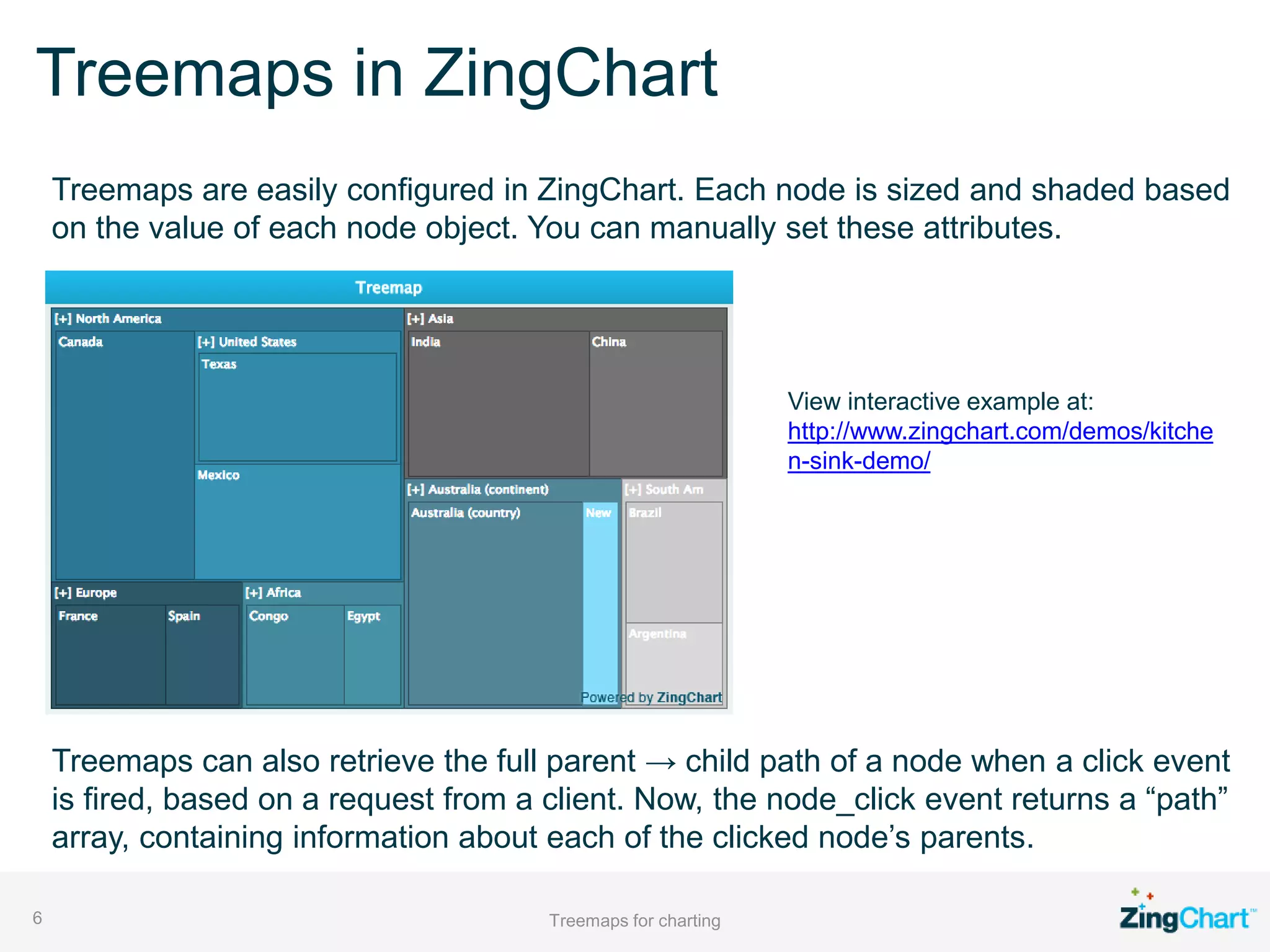 Treemaps in ZingChart

Treemaps are easily configured in ZingChart. Each node is sized and shaded based on the value of each node object. You can manually set these attributes.

Treemap

[+] North America

Canada

[+] United States

Texas

Mexico

[+] Asia

India

China

[+] Australia (continent)

Australia (country)

New

[+] South Am

Brazil

Argentina

[+] Europe

France

Spain

[+] Africa

Congo

Egypt

Powered by ZingChart

View interactive example at: http://www.zingchart.com/demos/kitchen-sink-demo/

Treemaps can also retrieve the full parent → child path of a node when a click event is fired, based on a request from a client. Now, the node_click event returns a “path” array, containing information about each of the clicked node’s parents.

6

Treemaps for charting

ZingChart™